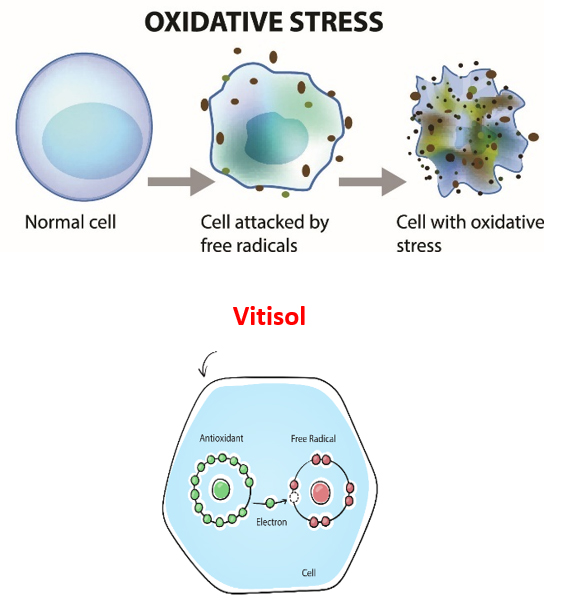 OXIDATIVE STRESS

Normal cell

Cell attacked by free radicals

Cell with oxidative stress

Vitisol

Antioxidant

Free Radical

Electron

Cell